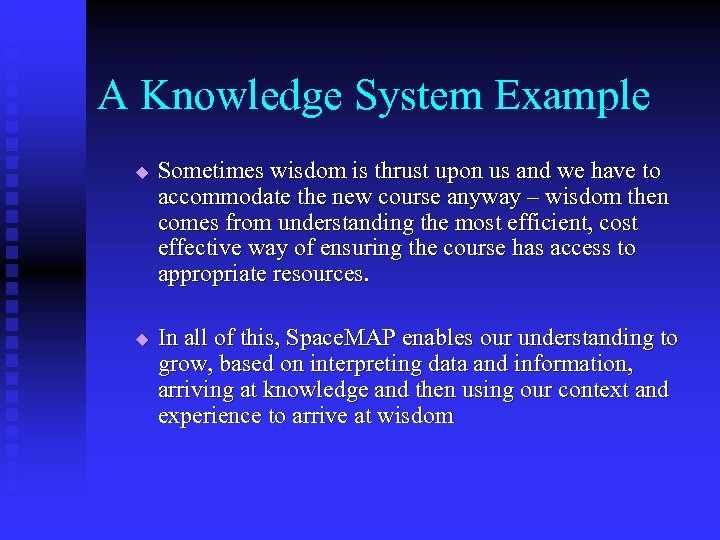 A Knowledge System Example

◆ Sometimes wisdom is thrust upon us and we have to accommodate the new course anyway – wisdom then comes from understanding the most efficient, cost effective way of ensuring the course has access to appropriate resources.

◆ In all of this, SpaceMAP enables our understanding to grow, based on interpreting data and information, arriving at knowledge and then using our context and experience to arrive at wisdom